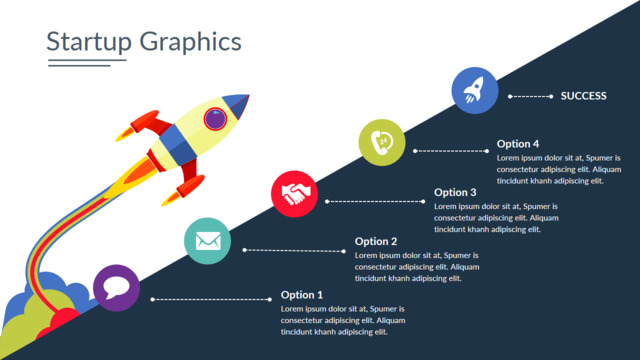 Startup Graphics

SUCCESS

24

Option 4
Lorem ipsum dolor sit at, Spumer is consectetur adipiscing elit. Aliquam tincidunt khanh adipiscing elit.

Option 3
Lorem ipsum dolor sit at, Spumer is consectetur adipiscing elit. Aliquam tincidunt khanh adipiscing elit.

Option 2
Lorem ipsum dolor sit at, Spumer is consectetur adipiscing elit. Aliquam tincidunt khanh adipiscing elit.

Option 1
Lorem ipsum dolor sit at, Spumer is consectetur adipiscing elit. Aliquam tincidunt khanh adipiscing elit.